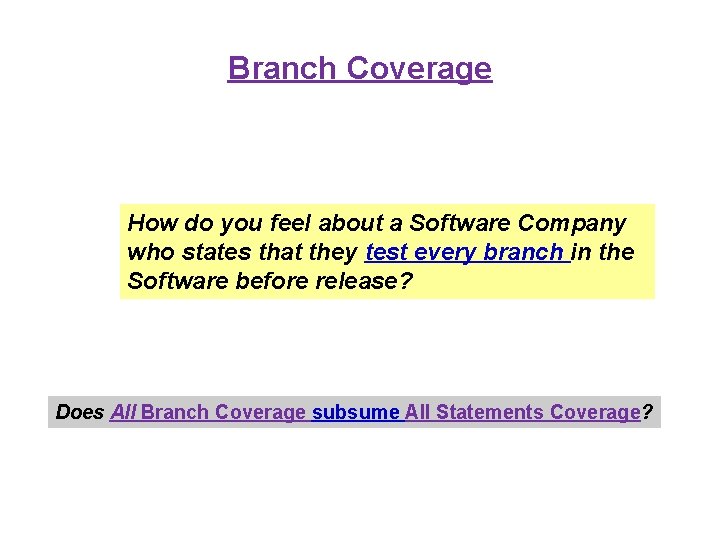 Branch Coverage

How do you feel about a Software Company who states that they test every branch in the Software before release?

Does All Branch Coverage subsume All Statements Coverage?